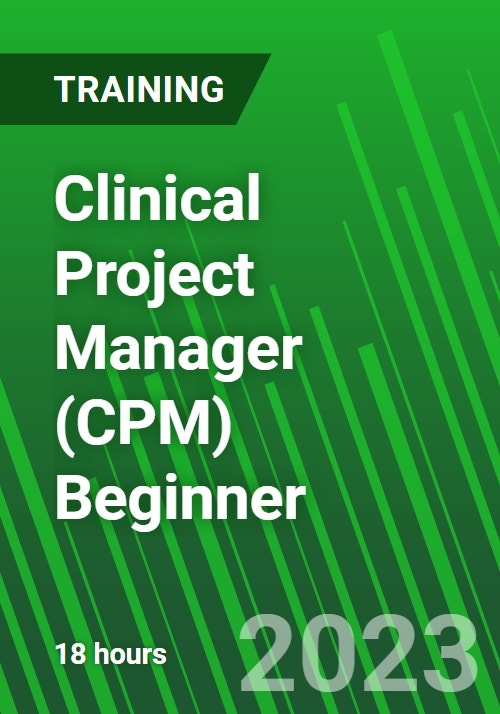 TRAINING

Clinical Project Manager (CPM) Beginner

18 hours

2023